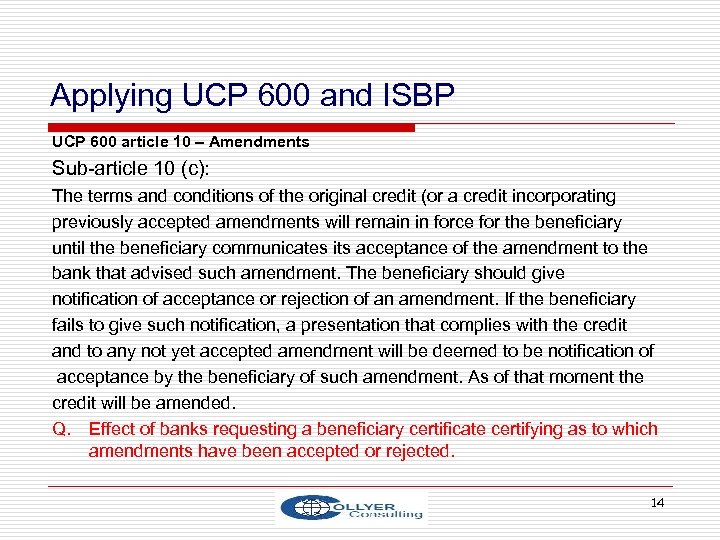 Applying UCP 600 and ISBP

UCP 600 article 10 – Amendments

Sub-article 10 (c):

The terms and conditions of the original credit (or a credit incorporating previously accepted amendments will remain in force for the beneficiary until the beneficiary communicates its acceptance of the amendment to the bank that advised such amendment. The beneficiary should give notification of acceptance or rejection of an amendment. If the beneficiary fails to give such notification, a presentation that complies with the credit and to any not yet accepted amendment will be deemed to be notification of acceptance by the beneficiary of such amendment. As of that moment the credit will be amended.

Q. Effect of banks requesting a beneficiary certificate certifying as to which amendments have been accepted or rejected.

OLLYER Consulting

14